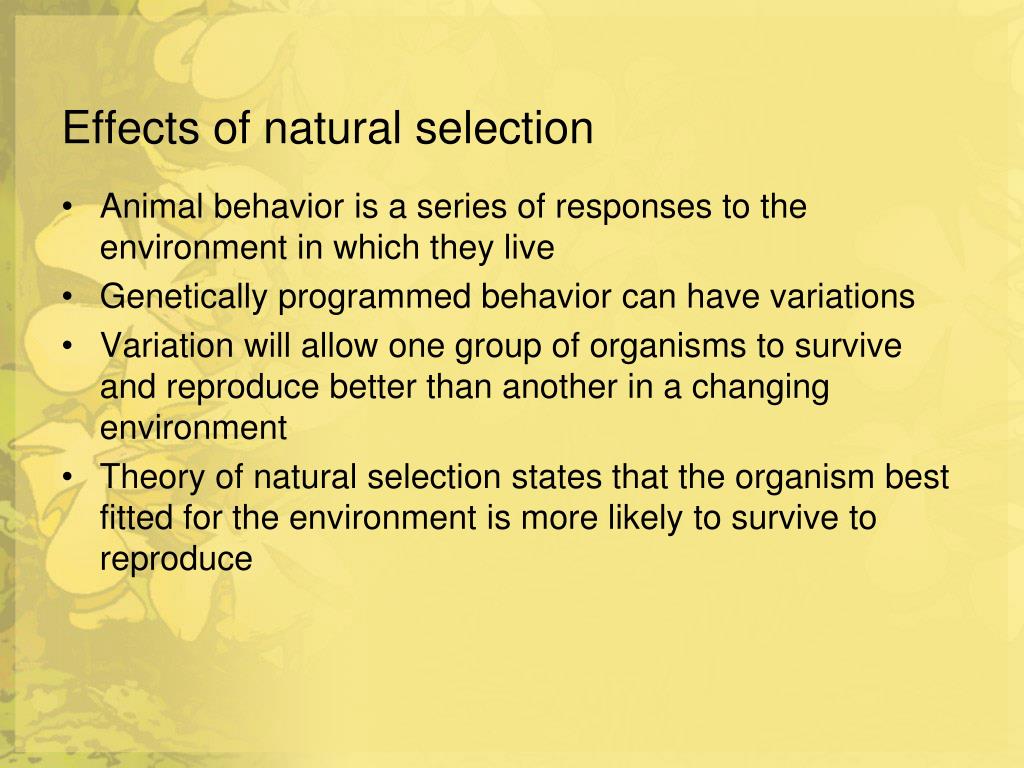 Effects of natural selection

• Animal behavior is a series of responses to the environment in which they live
• Genetically programmed behavior can have variations
• Variation will allow one group of organisms to survive and reproduce better than another in a changing environment
• Theory of natural selection states that the organism best fitted for the environment is more likely to survive to reproduce